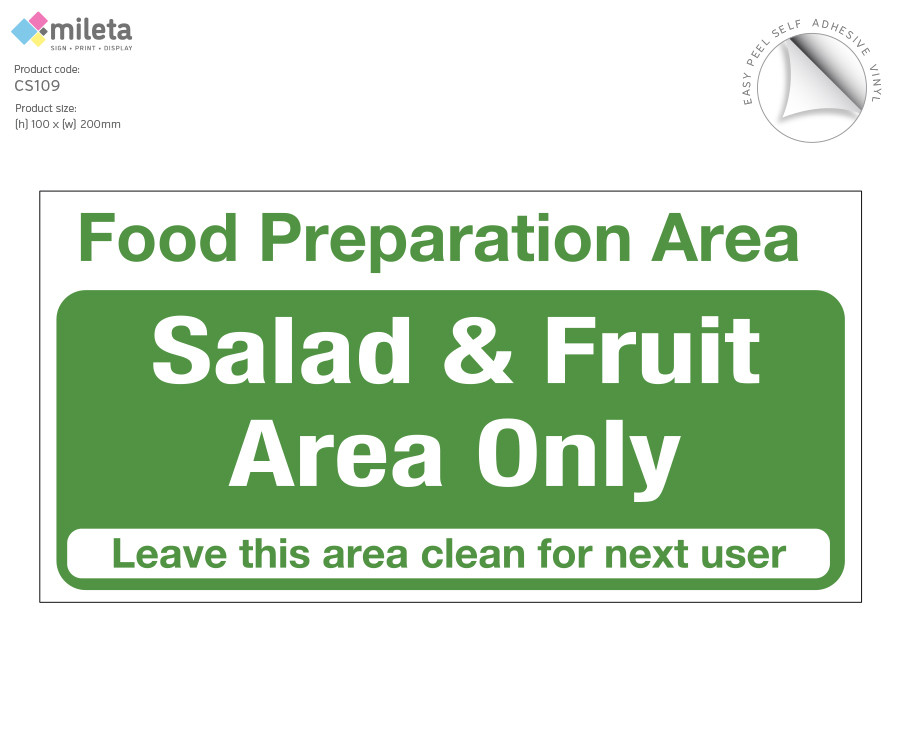 mileta
SIGN • PRINT • DISPLAY

Product code:
CS109
Product size:
(h) 100 x (w) 200mm

EASY PEEL SELF ADHESIVE VINYL

Food Preparation Area

Salad & Fruit Area Only

Leave this area clean for next user